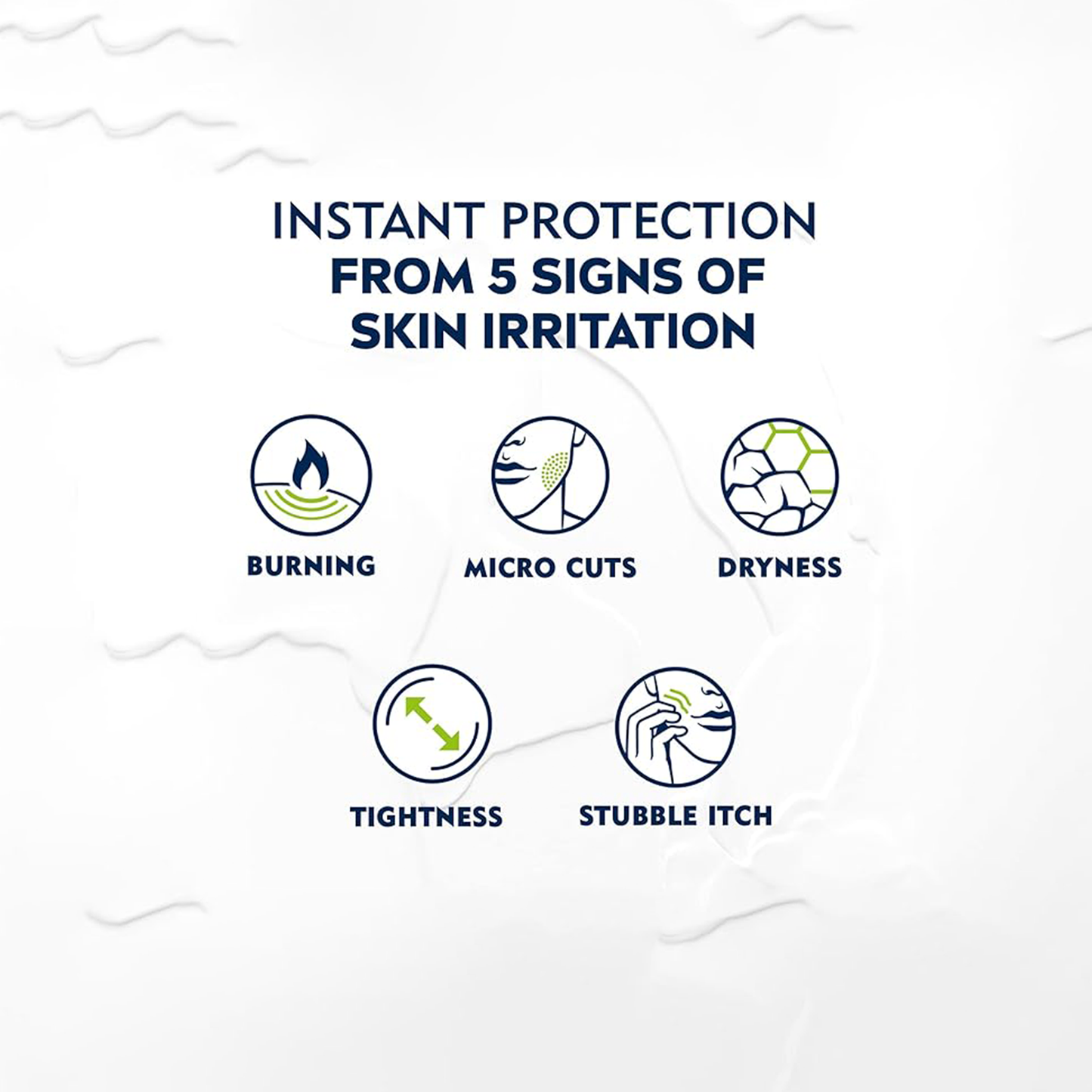 INSTANT PROTECTION
FROM 5 SIGNS OF
SKIN IRRITATION

BURNING

MICRO CUTS

DRYNESS

TIGHTNESS

STUBBLE ITCH